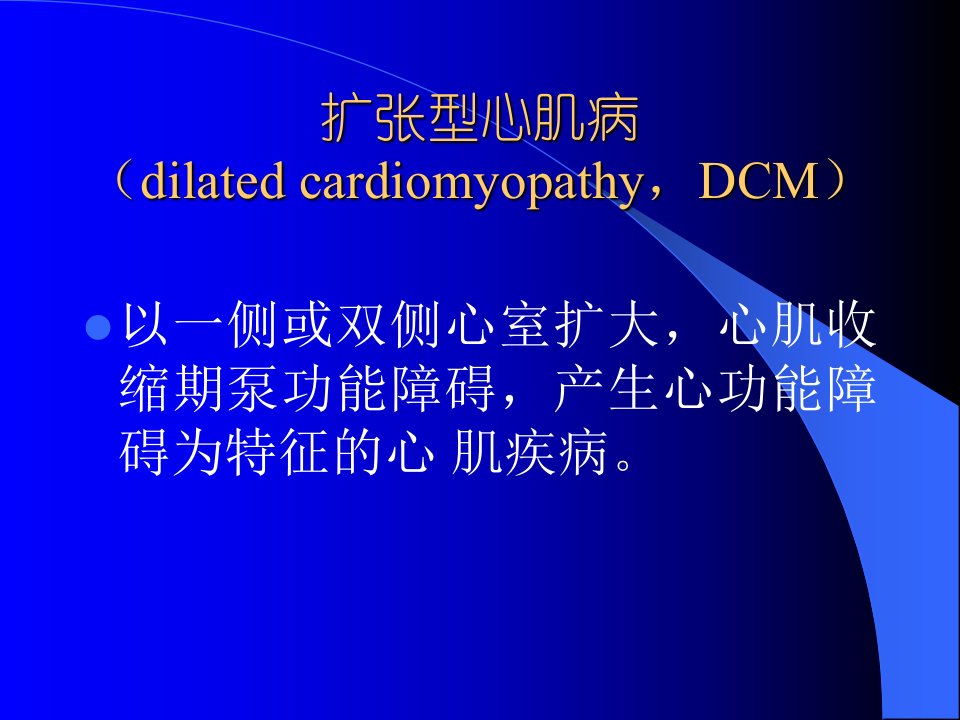 扩张型心肌病
（dilated cardiomyopathy，DCM）

以一侧或双侧心室扩大，心肌收缩期泵功能障碍，产生心功能障碍为特征的心 肌疾病。